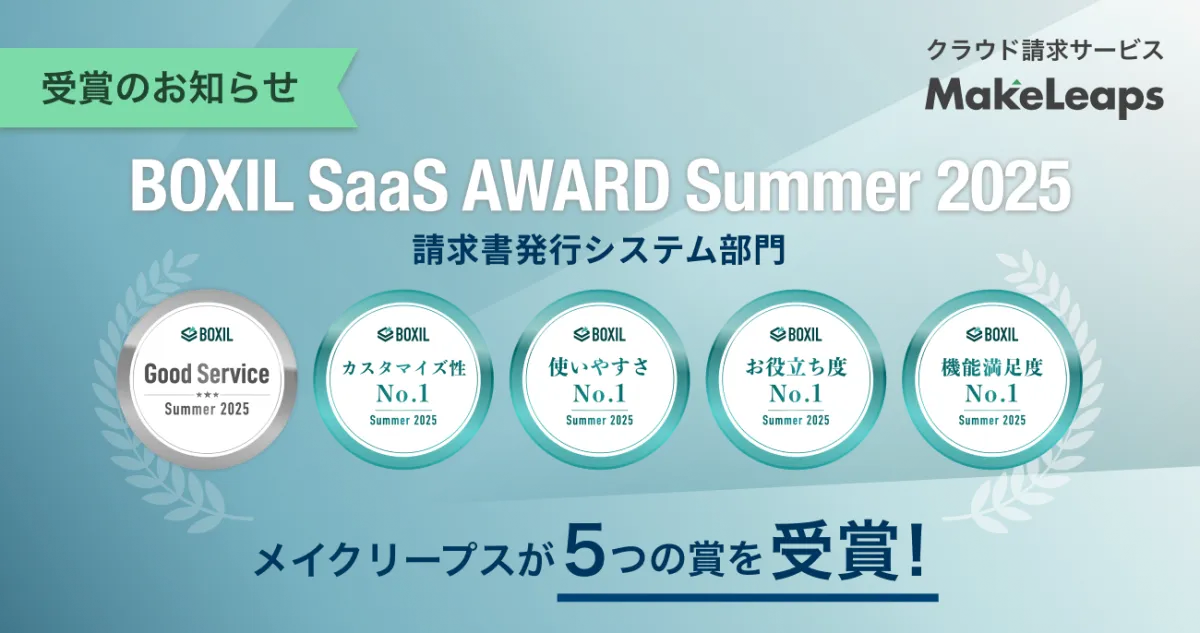 受賞のお知らせ

クラウド請求サービス
MakeLeaps

BOXIL SaaS AWARD Summer 2025
請求書発行システム部門

BOXIL
Good Service
★★★
Summer 2025

BOXIL
カスタマイズ性
No.1
Summer 2025

BOXIL
使いやすさ
No.1
Summer 2025

BOXIL
お役立ち度
No.1
Summer 2025

BOXIL
機能満足度
No.1
Summer 2025

メイクリープスが5つの賞を受賞！